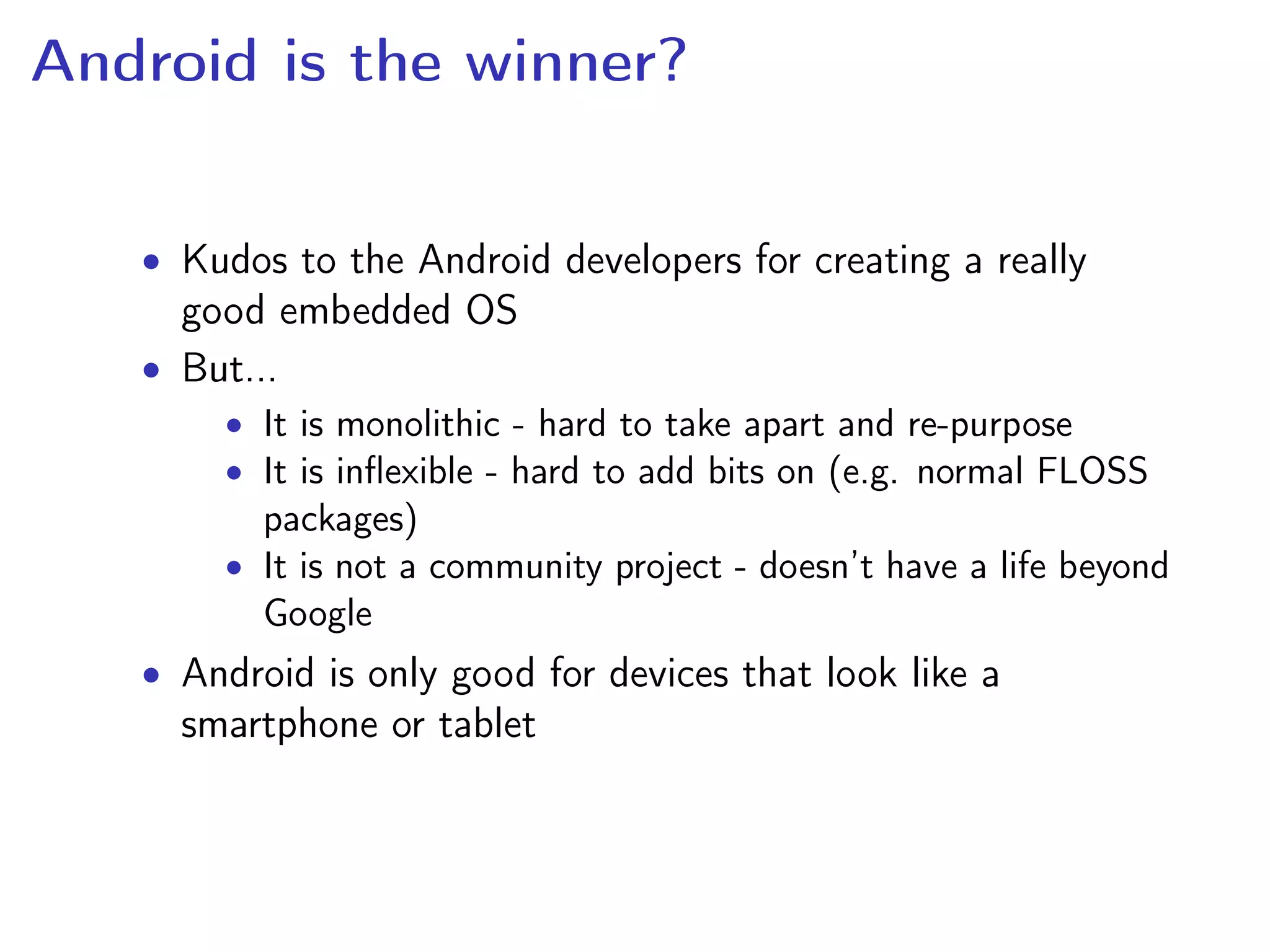 Android is the winner?

• Kudos to the Android developers for creating a really good embedded OS
• But...
  • It is monolithic - hard to take apart and re-purpose
  • It is inflexible - hard to add bits on (e.g. normal FLOSS packages)
  • It is not a community project - doesn't have a life beyond Google
• Android is only good for devices that look like a smartphone or tablet